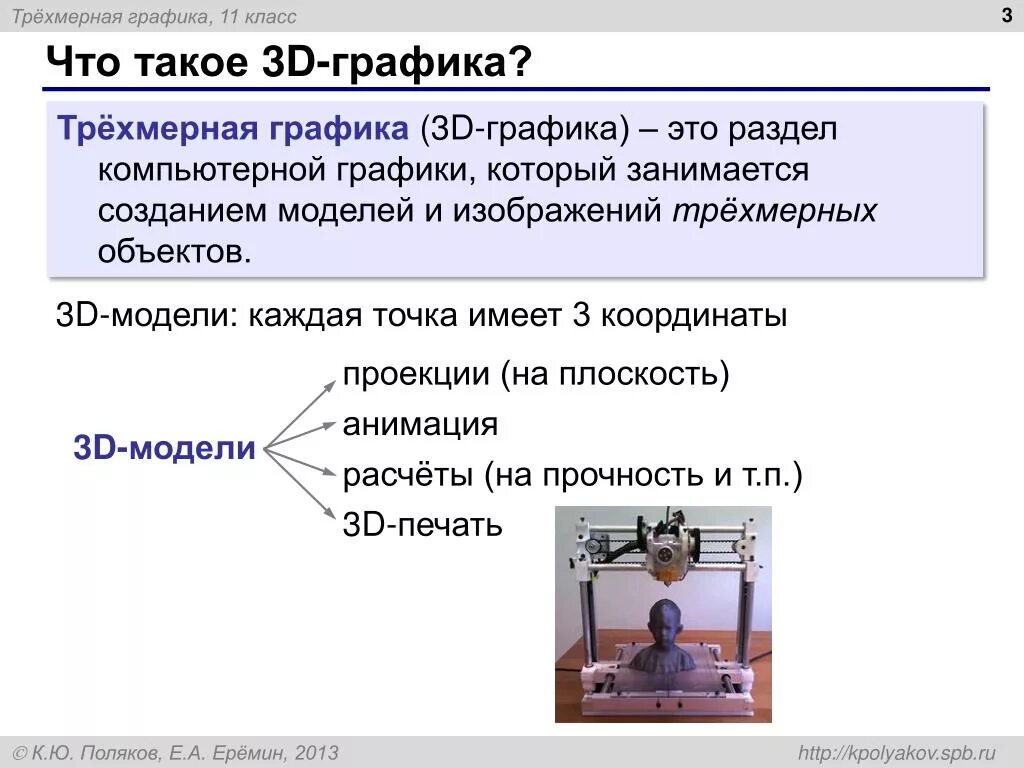 Трёхмерная графика, 11 класс

3

Что такое 3D-графика?

Трёхмерная графика (3D-графика) – это раздел компьютерной графики, который занимается созданием моделей и изображений трёхмерных объектов.

3D-модели: каждая точка имеет 3 координаты

3D-модели

проекции (на плоскость)

анимация

расчёты (на прочность и т.п.)

3D-печать

© К.Ю. Поляков, Е.А. Ерёмин, 2013

http://kpolyakov.spb.ru